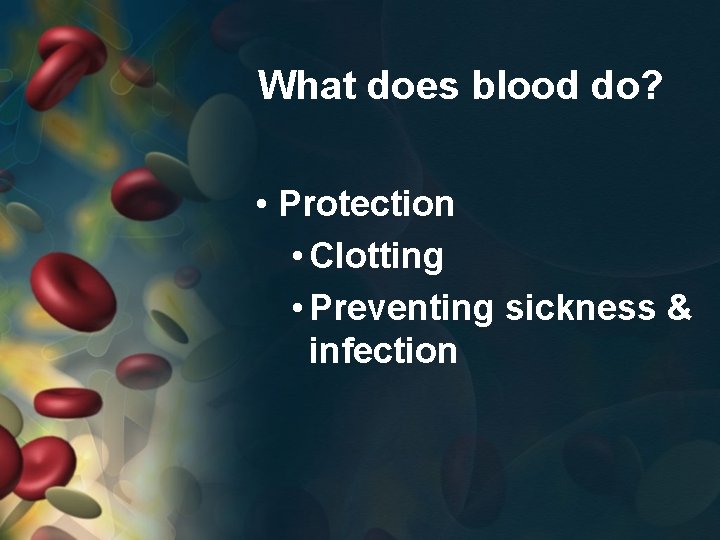 What does blood do?

• Protection
  • Clotting
  • Preventing sickness & infection